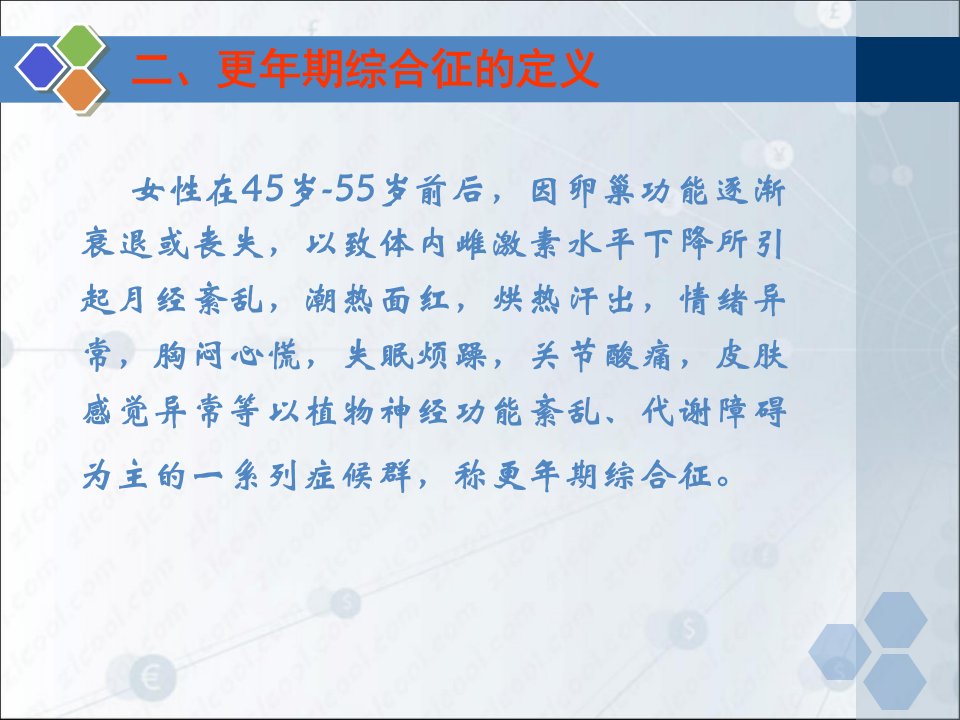 二、更年期综合征的定义

女性在45岁-55岁前后，因卵巢功能逐渐衰退或丧失，以致体内雌激素水平下降所引起月经紊乱，潮热面红，烘热汗出，情绪异常，胸闷心慌，失眠烦躁，关节酸痛，皮肤感觉异常等以植物神经功能紊乱、代谢障碍为主的一系列症候群，称更年期综合征。